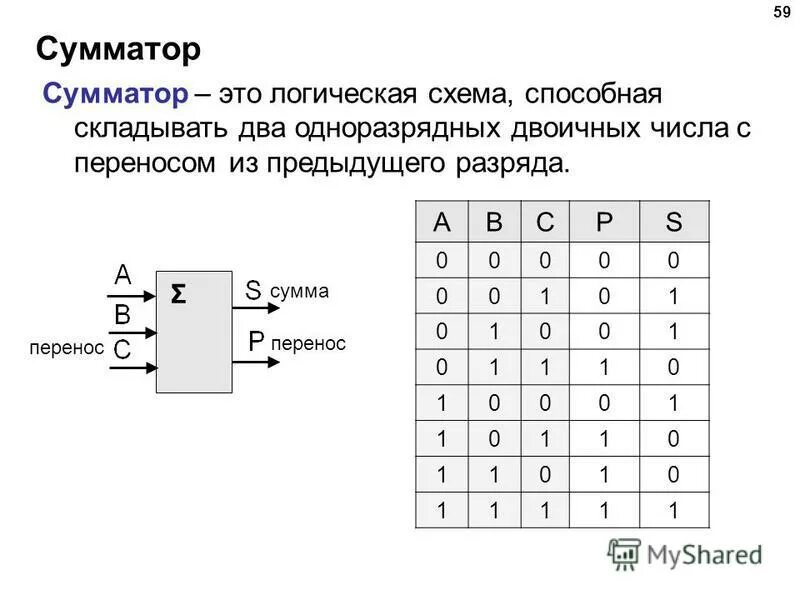 59

Сумматор

Сумматор – это логическая схема, способная складывать два одноразрядных двоичных числа с переносом из предыдущего разряда.

A
B
перенос C
Σ
S сумма
P перенос

| A | B | C | P | S |
|---|---|---|---|---|
| 0 | 0 | 0 | 0 | 0 |
| 0 | 0 | 1 | 0 | 1 |
| 0 | 1 | 0 | 0 | 1 |
| 0 | 1 | 1 | 1 | 0 |
| 1 | 0 | 0 | 0 | 1 |
| 1 | 0 | 1 | 1 | 0 |
| 1 | 1 | 0 | 1 | 0 |
| 1 | 1 | 1 | 1 | 1 |

MyShared